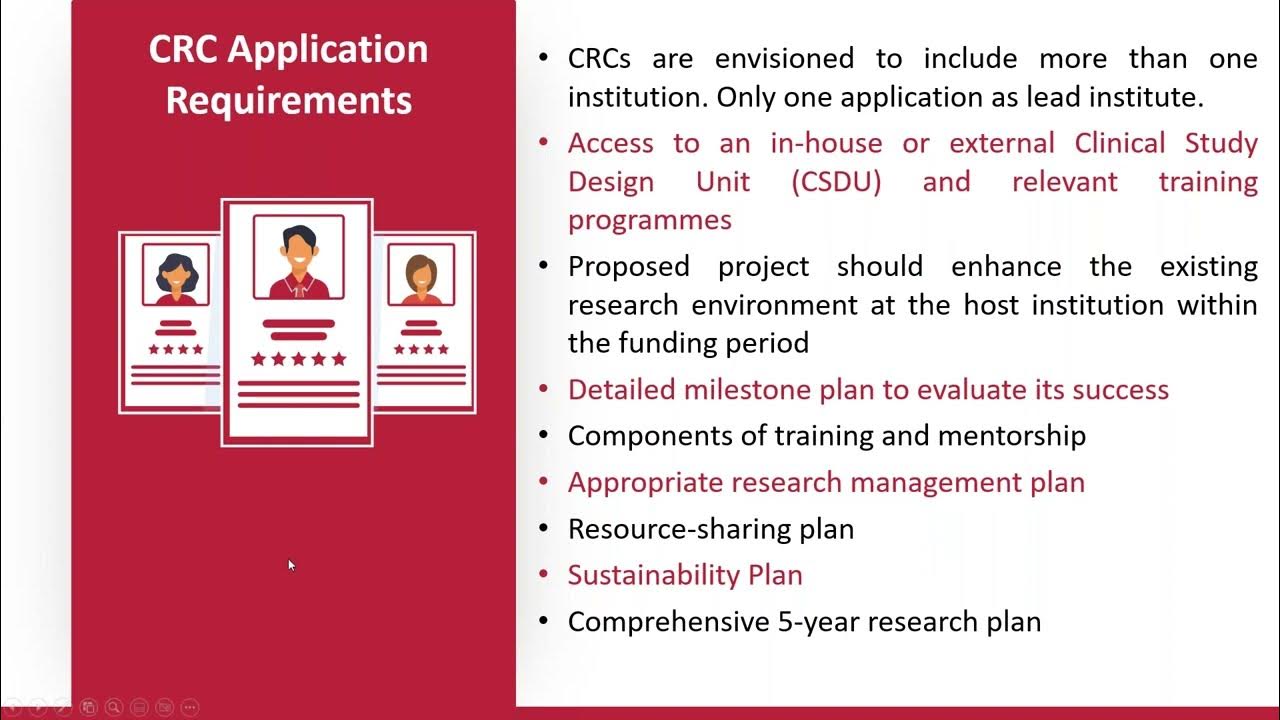 CRC Application Requirements

• CRCs are envisioned to include more than one institution. Only one application as lead institute.
• Access to an in-house or external Clinical Study Design Unit (CSDU) and relevant training programmes
• Proposed project should enhance the existing research environment at the host institution within the funding period
• Detailed milestone plan to evaluate its success
• Components of training and mentorship
• Appropriate research management plan
• Resource-sharing plan
• Sustainability Plan
• Comprehensive 5-year research plan